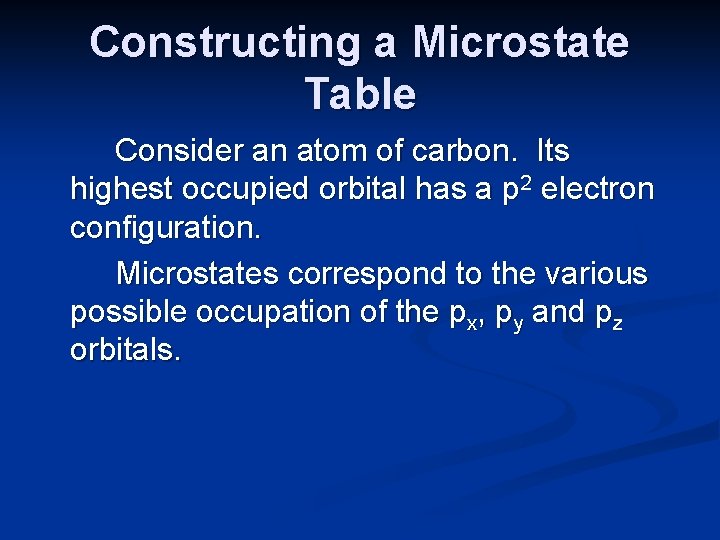 Constructing a Microstate Table

Consider an atom of carbon. Its highest occupied orbital has a $p^2$ electron configuration.

Microstates correspond to the various possible occupation of the $p_x$, $p_y$ and $p_z$ orbitals.